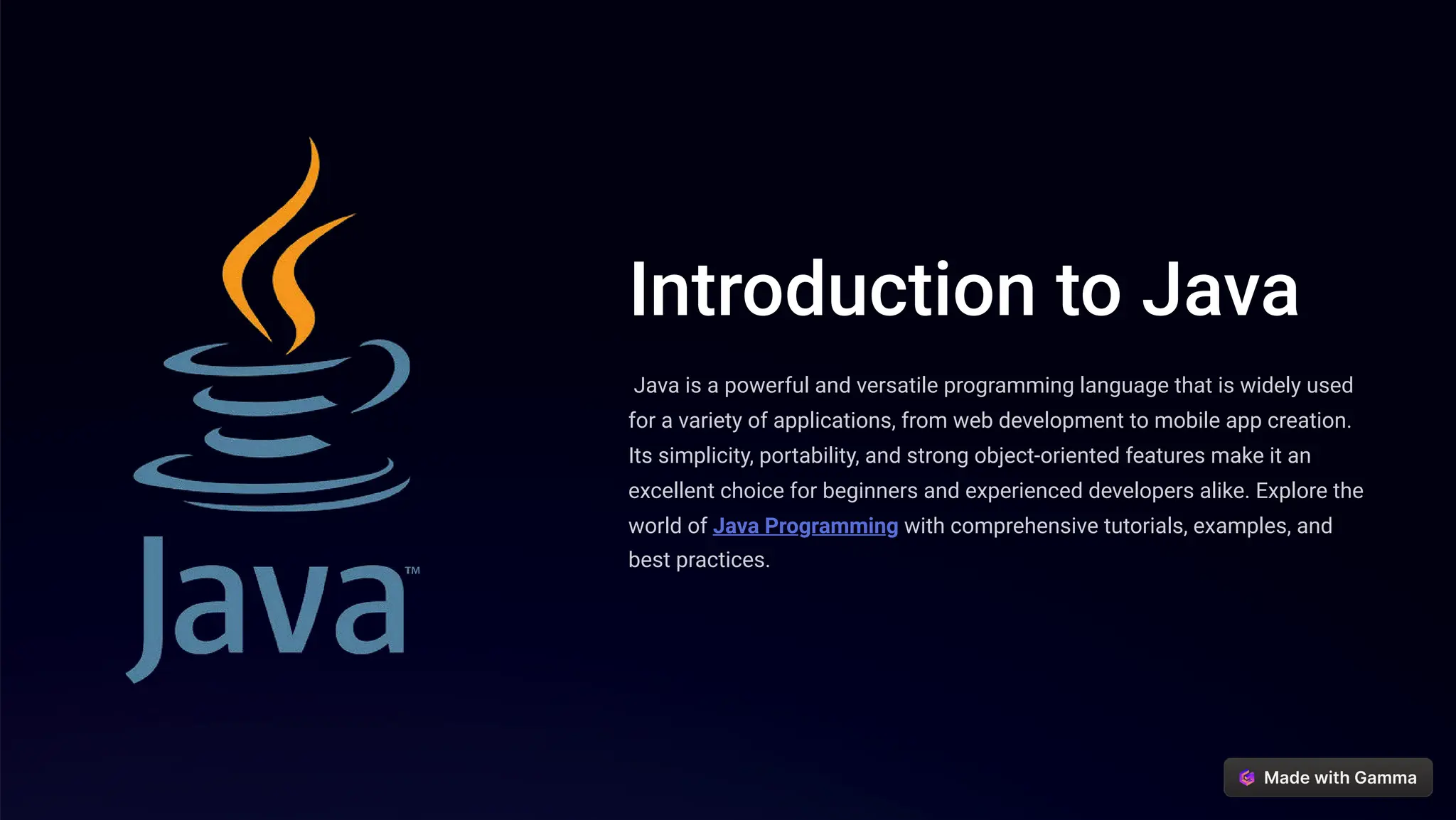 Java™

Introduction to Java

Java is a powerful and versatile programming language that is widely used for a variety of applications, from web development to mobile app creation. Its simplicity, portability, and strong object-oriented features make it an excellent choice for beginners and experienced developers alike. Explore the world of Java Programming with comprehensive tutorials, examples, and best practices.

Made with Gamma